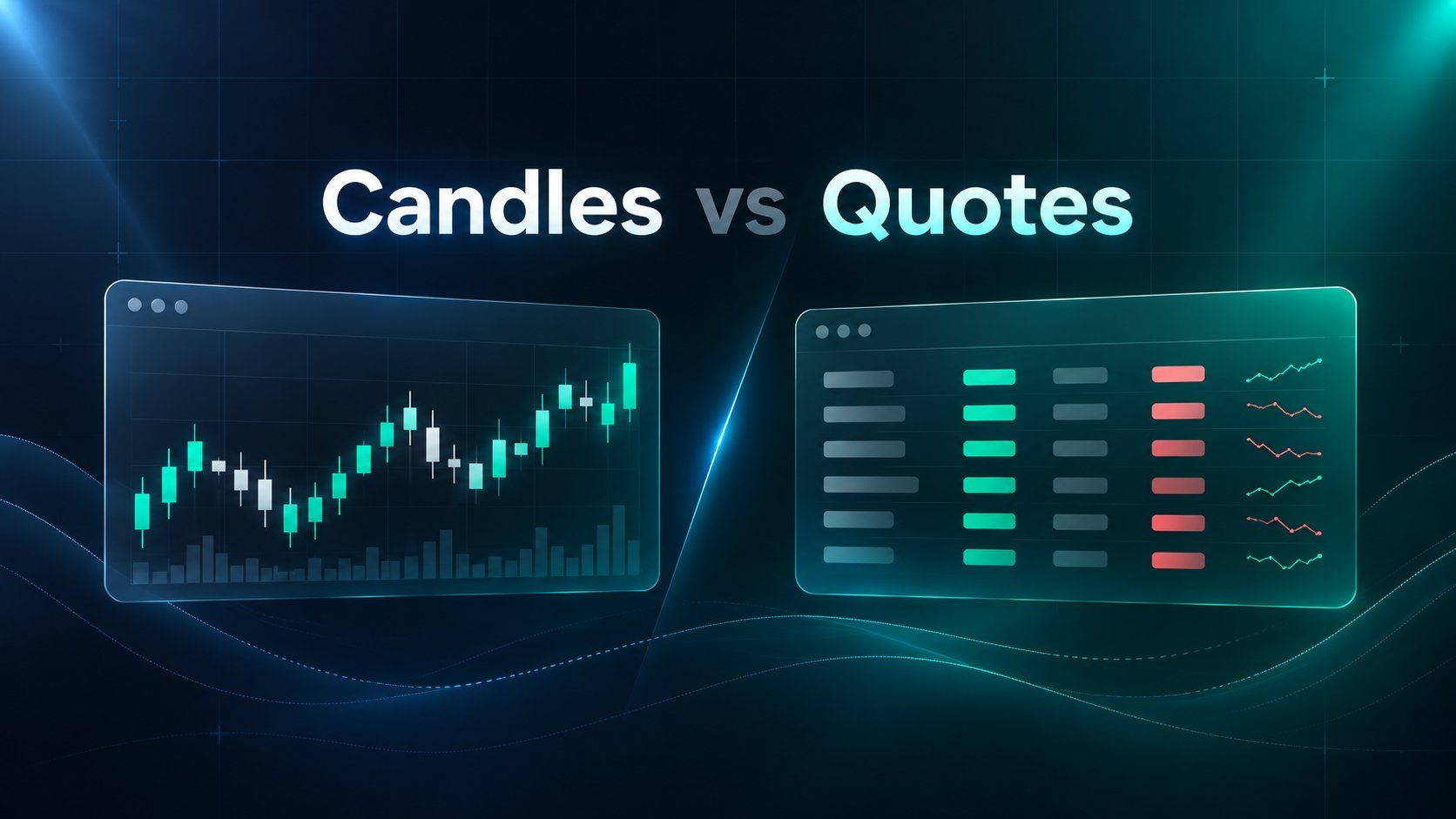 Candles vs Quotes